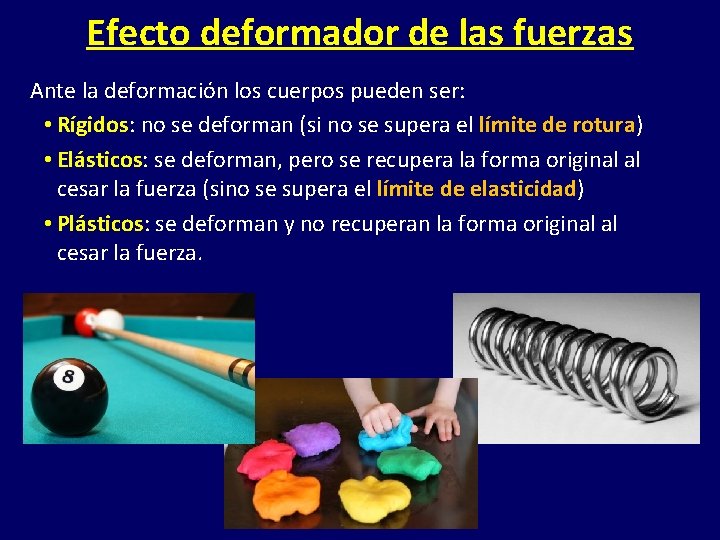 Efecto deformador de las fuerzas

Ante la deformación los cuerpos pueden ser:

• Rígidos: no se deforman (si no se supera el límite de rotura)

• Elásticos: se deforman, pero se recupera la forma original al cesar la fuerza (sino se supera el límite de elasticidad)

• Plásticos: se deforman y no recuperan la forma original al cesar la fuerza.

8